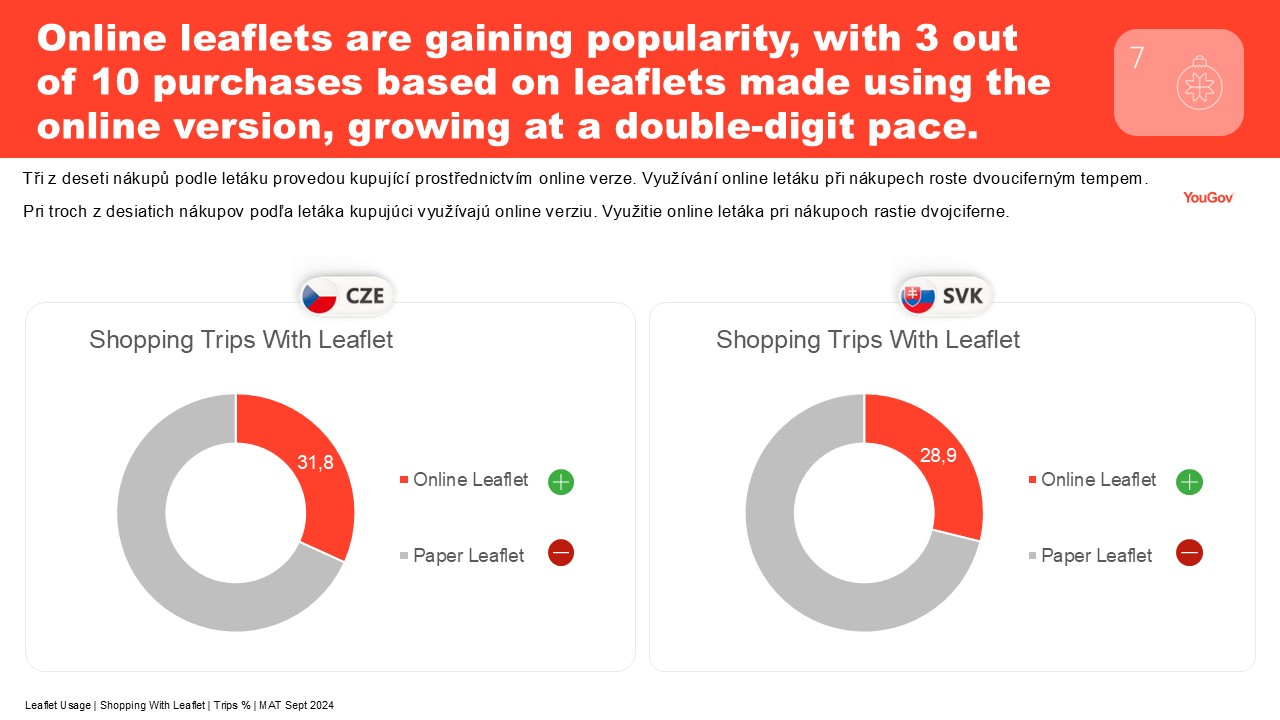 Online leaflets are gaining popularity, with 3 out of 10 purchases based on leaflets made using the online version, growing at a double-digit pace.

7

Tři z deseti nákupů podle letáku provedou kupující prostřednictvím online verze. Využívání online letáku při nákupech roste dvouciferným tempem.

Pri troch z desiatich nákupov podľa letáka kupujúci využívajú online verziu. Využitie online letáka pri nákupoch rastie dvojciferne.

YouGov

CZE

Shopping Trips With Leaflet

31,8

Online Leaflet

Paper Leaflet

SVK

Shopping Trips With Leaflet

28,9

Online Leaflet

Paper Leaflet

Leaflet Usage | Shopping With Leaflet | Trips % | MAT Sept 2024